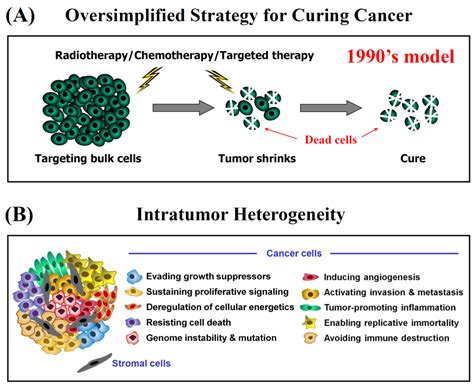 (A) Oversimplified Strategy for Curing Cancer

Radiotherapy/Chemotherapy/Targeted therapy

1990's model

Dead cells

Targeting bulk cells

Tumor shrinks

Cure

(B) Intratumor Heterogeneity

Cancer cells

Evading growth suppressors
Sustaining proliferative signaling
Deregulation of cellular energetics
Resisting cell death
Genome instability & mutation

Inducing angiogenesis
Activating invasion & metastasis
Tumor-promoting inflammation
Enabling replicative immortality
Avoiding immune destruction

Stromal cells